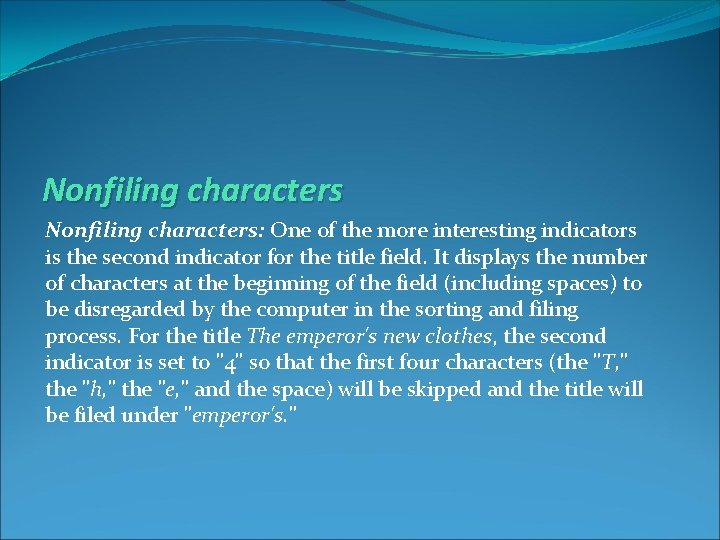 Nonfiling characters

Nonfiling characters: One of the more interesting indicators is the second indicator for the title field. It displays the number of characters at the beginning of the field (including spaces) to be disregarded by the computer in the sorting and filing process. For the title The emperor's new clothes, the second indicator is set to "4" so that the first four characters (the "T," the "h," the "e," and the space) will be skipped and the title will be filed under "emperor's."